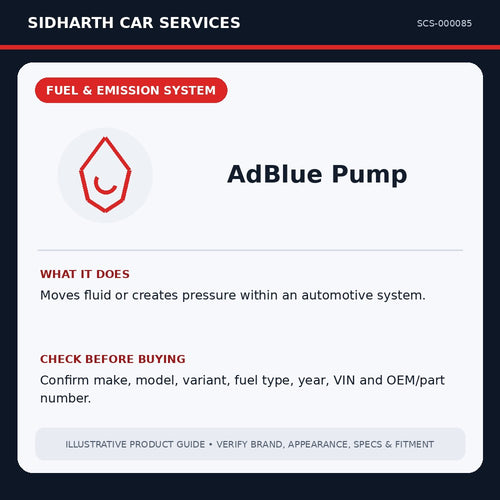 SIDHARTH CAR SERVICES

SCS-000085

FUEL & EMISSION SYSTEM

AdBlue Pump

WHAT IT DOES

Moves fluid or creates pressure within an automotive system.

CHECK BEFORE BUYING

Confirm make, model, variant, fuel type, year, VIN and OEM/part number.

ILLUSTRATIVE PRODUCT GUIDE • VERIFY BRAND, APPEARANCE, SPECS & FITMENT